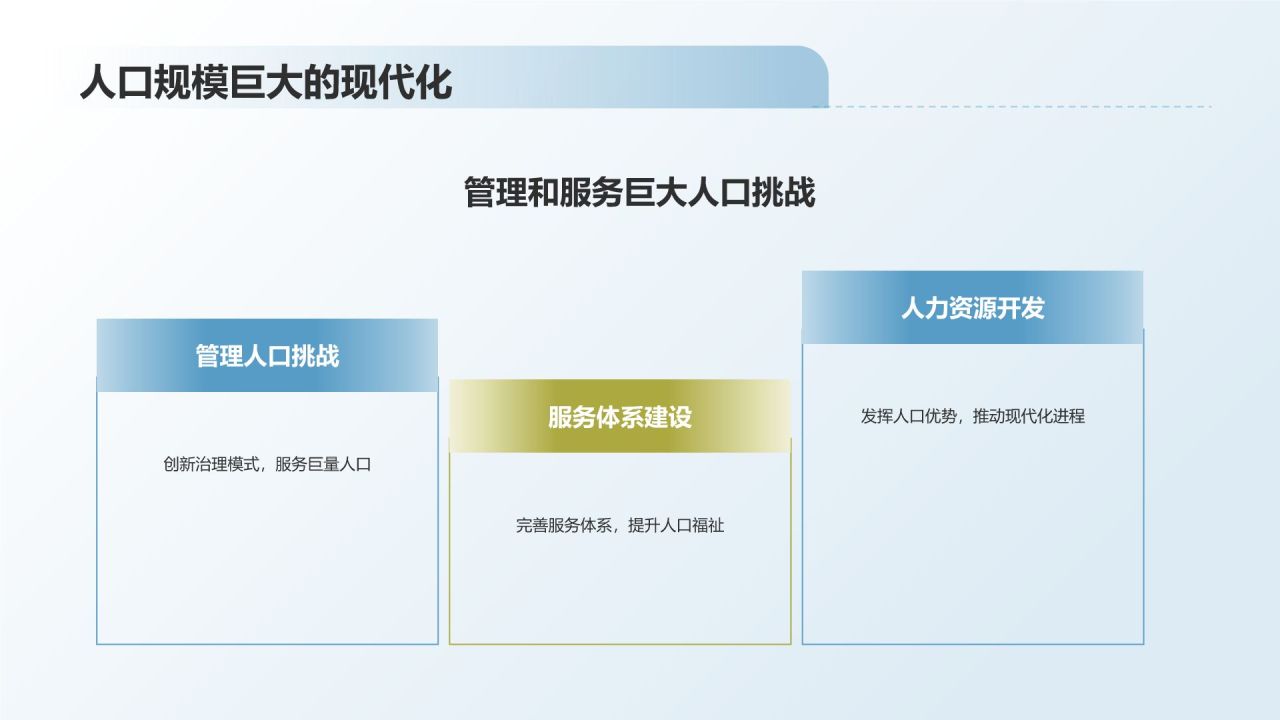 人口规模巨大的现代化

管理和服务巨大人口挑战

管理人口挑战

创新治理模式，服务巨量人口

服务体系建设

完善服务体系，提升人口福祉

人力资源开发

发挥人口优势，推动现代化进程